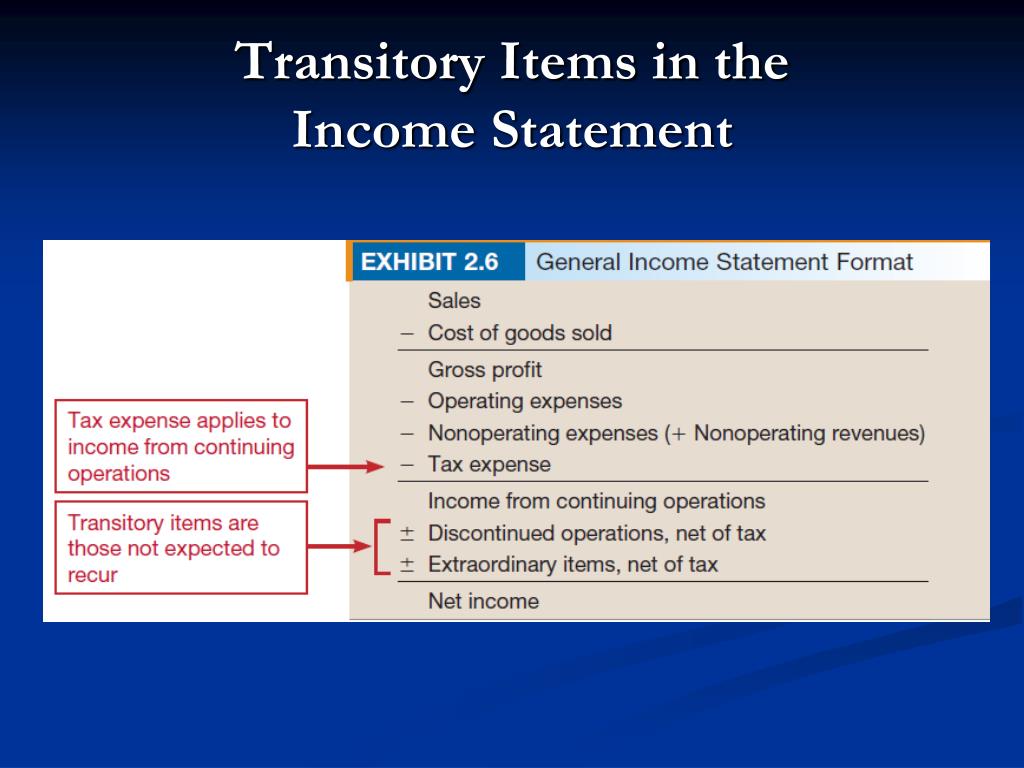 Transitory Items in the Income Statement

EXHIBIT 2.6 General Income Statement Format

Sales
− Cost of goods sold
Gross profit
− Operating expenses
− Nonoperating expenses (+ Nonoperating revenues)
− Tax expense
Income from continuing operations
± Discontinued operations, net of tax
± Extraordinary items, net of tax
Net income

Tax expense applies to income from continuing operations

Transitory items are those not expected to recur